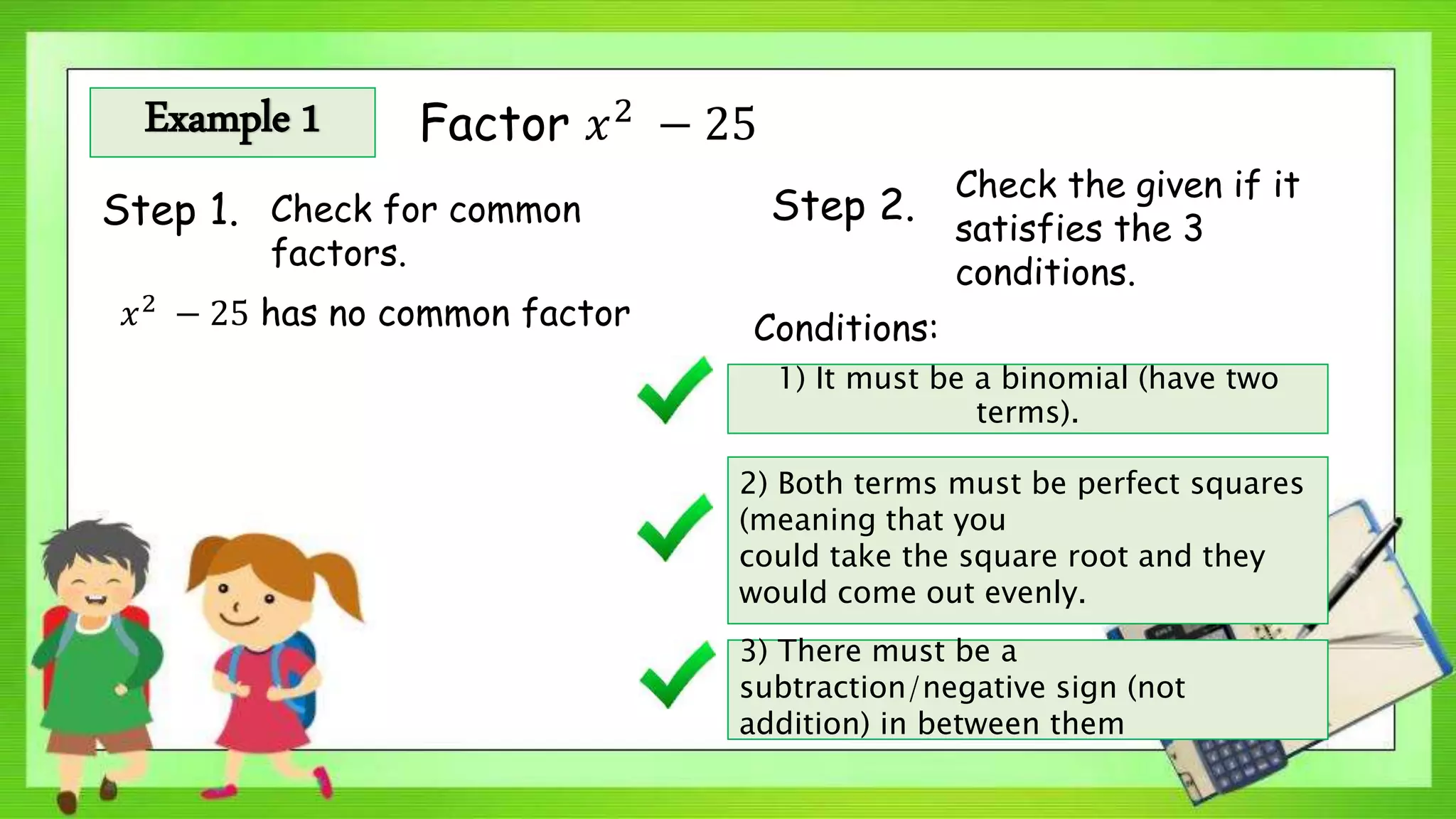 Example 1

Factor $x^2 - 25$

Step 1. Check for common factors.

$x^2 - 25$ has no common factor

Step 2. Check the given if it satisfies the 3 conditions.

Conditions:

1) It must be a binomial (have two terms).

2) Both terms must be perfect squares (meaning that you could take the square root and they would come out evenly.

3) There must be a subtraction/negative sign (not addition) in between them